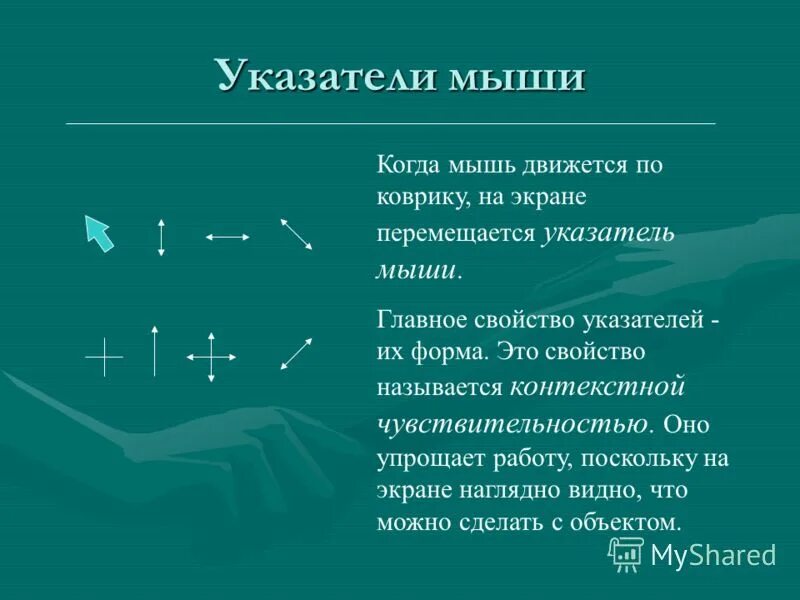 Указатели мыши

Когда мышь движется по коврику, на экране перемещается указатель мыши.

Главное свойство указателей - их форма. Это свойство называется контекстной чувствительностью. Оно упрощает работу, поскольку на экране наглядно видно, что можно сделать с объектом.

MyShared